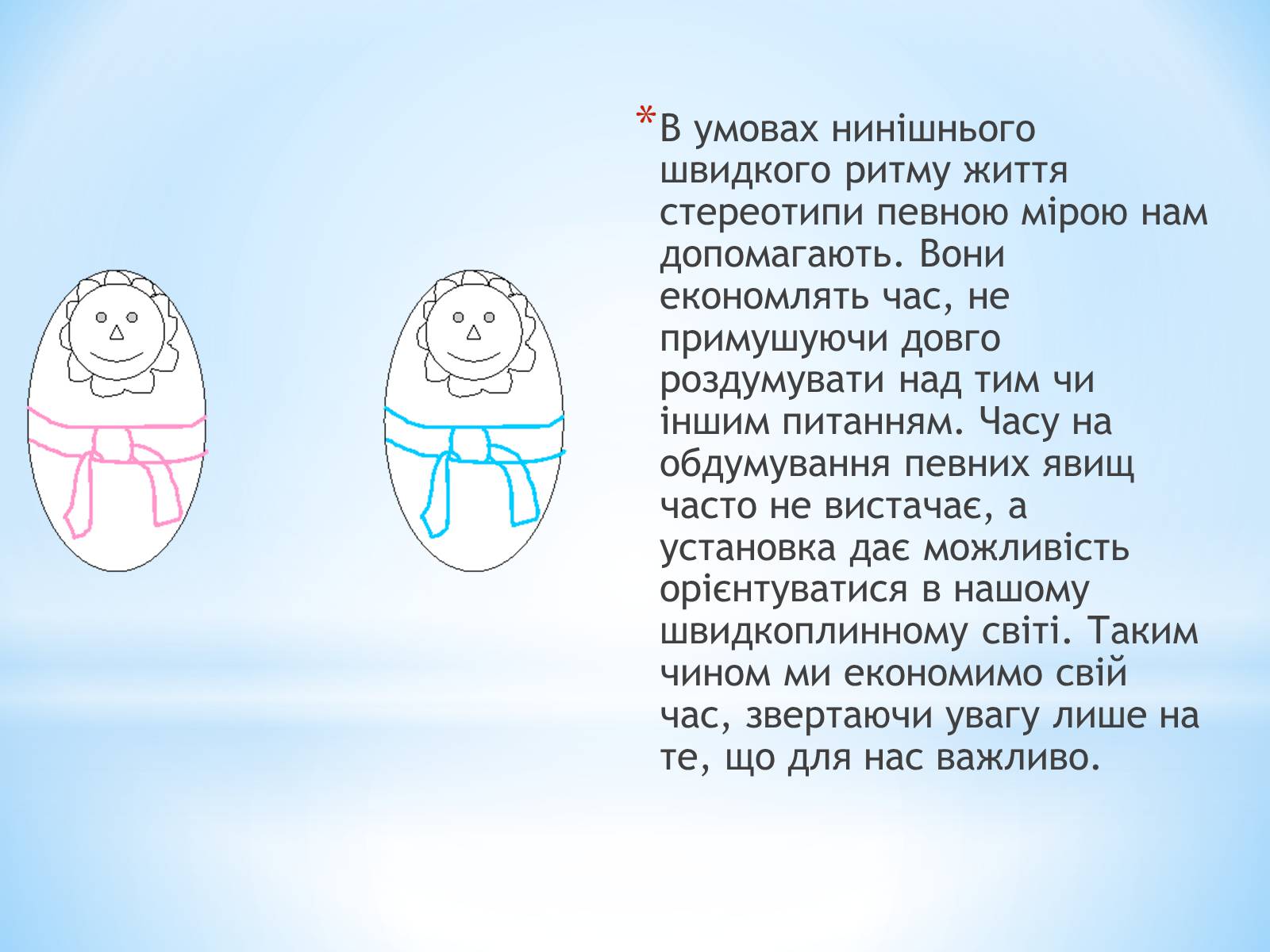 *В умовах нинішнього швидкого ритму життя стереотипи певною мірою нам допомагають. Вони економлять час, не примушуючи довго роздумувати над тим чи іншим питанням. Часу на обдумування певних явищ часто не вистачає, а установка дає можливість орієнтуватися в нашому швидкоплинному світі. Таким чином ми економимо свій час, звертаючи увагу лише на те, що для нас важливо.